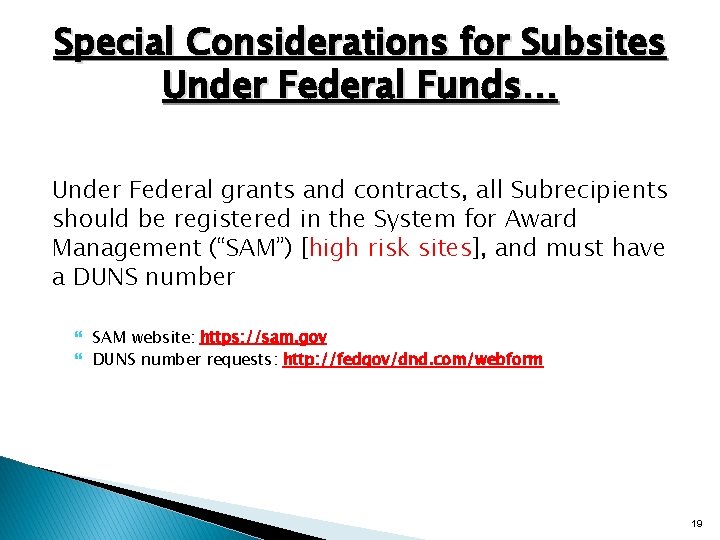 Special Considerations for Subsites Under Federal Funds…

Under Federal grants and contracts, all Subrecipients should be registered in the System for Award Management ("SAM") [high risk sites], and must have a DUNS number

SAM website: https://sam.gov
DUNS number requests: http://fedgov/dnd.com/webform

19